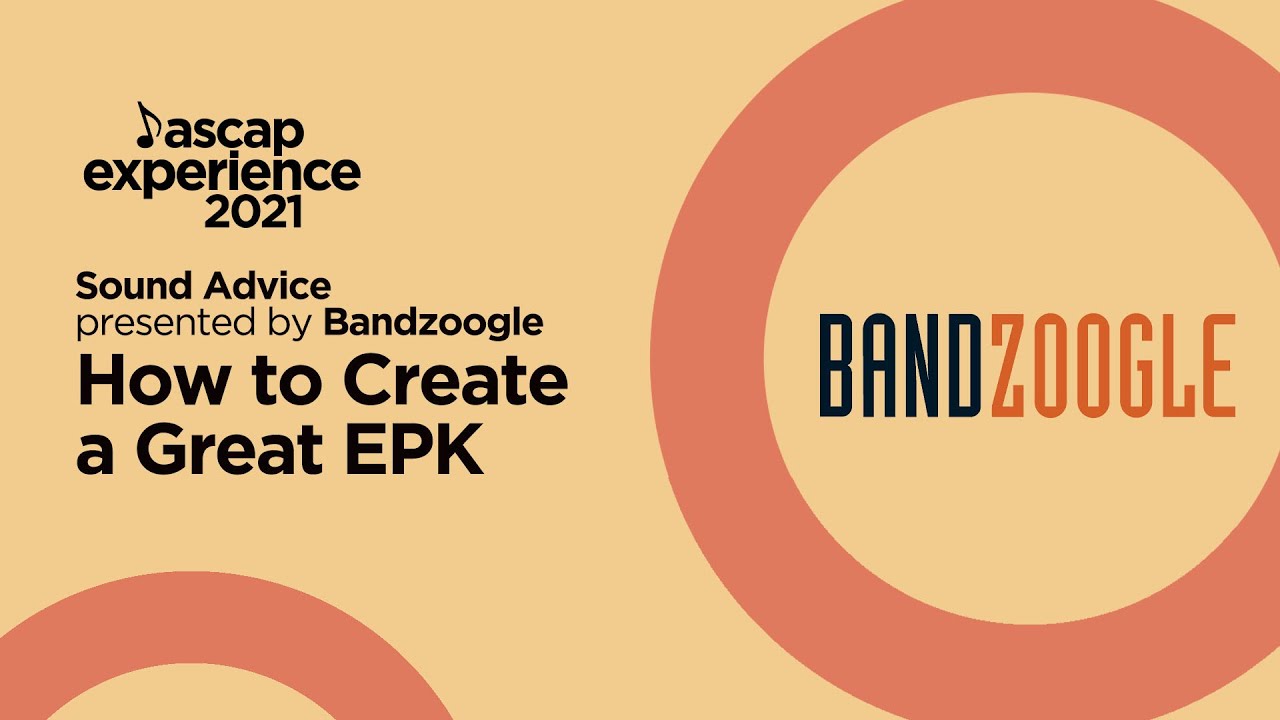 ascap experience 2021

Sound Advice presented by Bandzoogle

How to Create a Great EPK

BANDZOOGLE